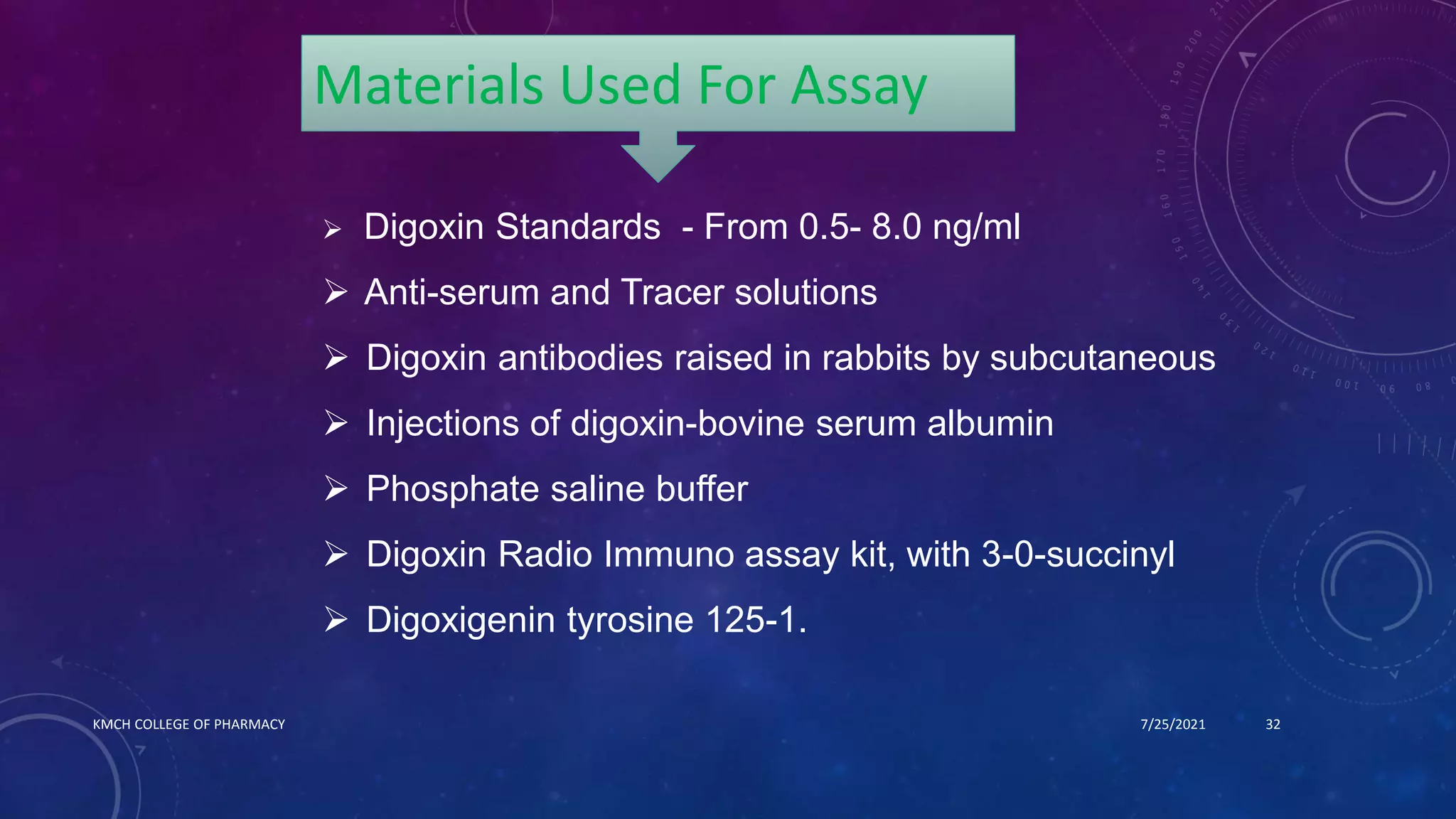 Materials Used For Assay

➢ Digoxin Standards - From 0.5- 8.0 ng/ml
➢ Anti-serum and Tracer solutions
➢ Digoxin antibodies raised in rabbits by subcutaneous
➢ Injections of digoxin-bovine serum albumin
➢ Phosphate saline buffer
➢ Digoxin Radio Immuno assay kit, with 3-0-succinyl
➢ Digoxigenin tyrosine 125-1.

KMCH COLLEGE OF PHARMACY
7/25/2021
32